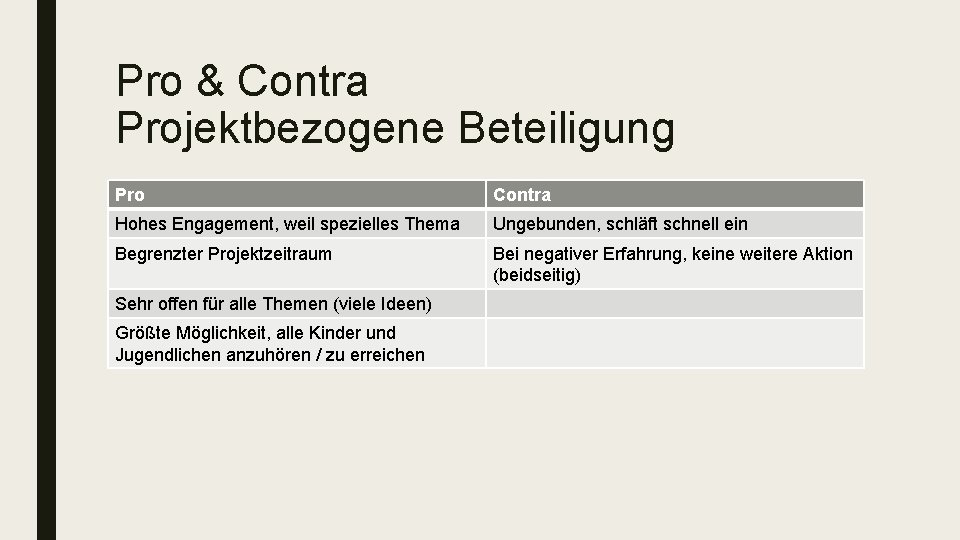 Pro & Contra
Projektbezogene Beteiligung

| Pro | Contra |
|---|---|
| Hohes Engagement, weil spezielles Thema | Ungebunden, schläft schnell ein |
| Begrenzter Projektzeitraum | Bei negativer Erfahrung, keine weitere Aktion (beidseitig) |
| Sehr offen für alle Themen (viele Ideen) | |
| Größte Möglichkeit, alle Kinder und Jugendlichen anzuhören / zu erreichen | |